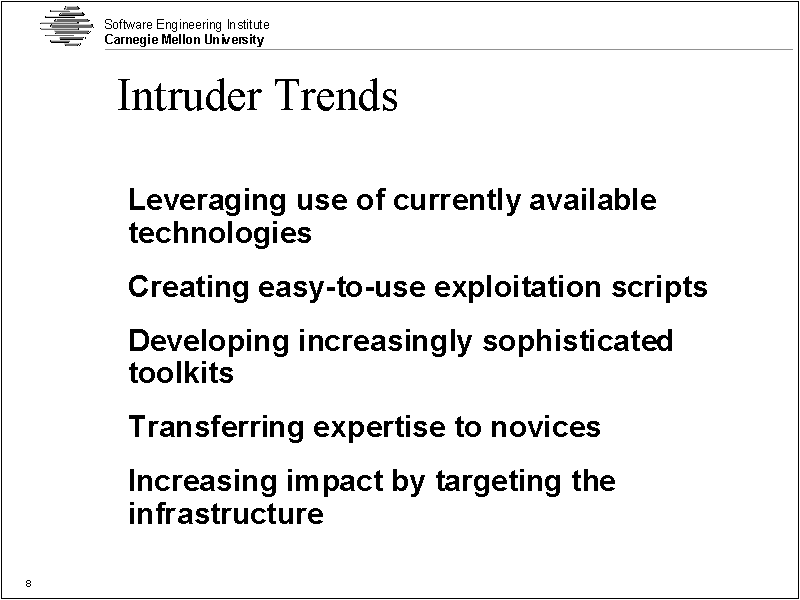 Software Engineering Institute
Carnegie Mellon University

Intruder Trends

Leveraging use of currently available technologies

Creating easy-to-use exploitation scripts

Developing increasingly sophisticated toolkits

Transferring expertise to novices

Increasing impact by targeting the infrastructure

8